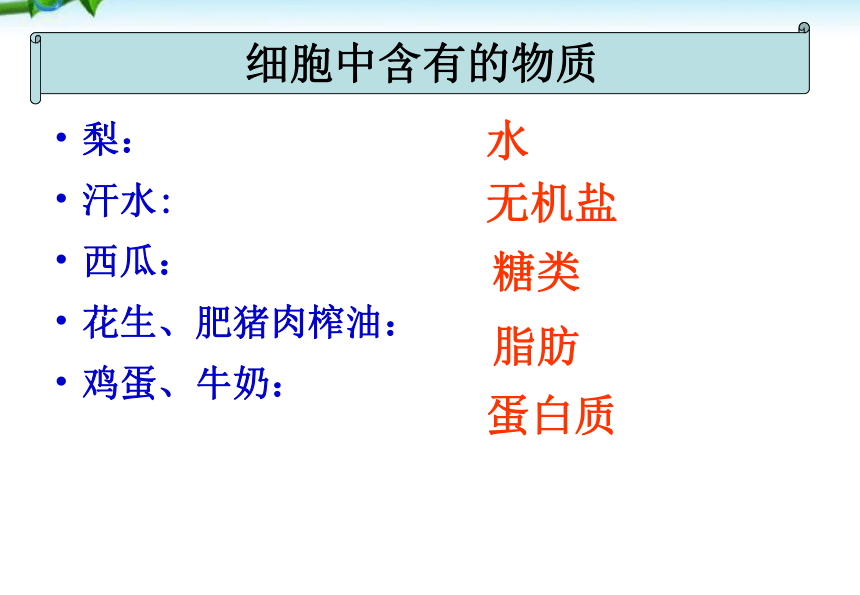 细胞中含有的物质

• 梨：
• 汗水：
• 西瓜：
• 花生、肥猪肉榨油：
• 鸡蛋、牛奶：

水
无机盐
糖类
脂肪
蛋白质